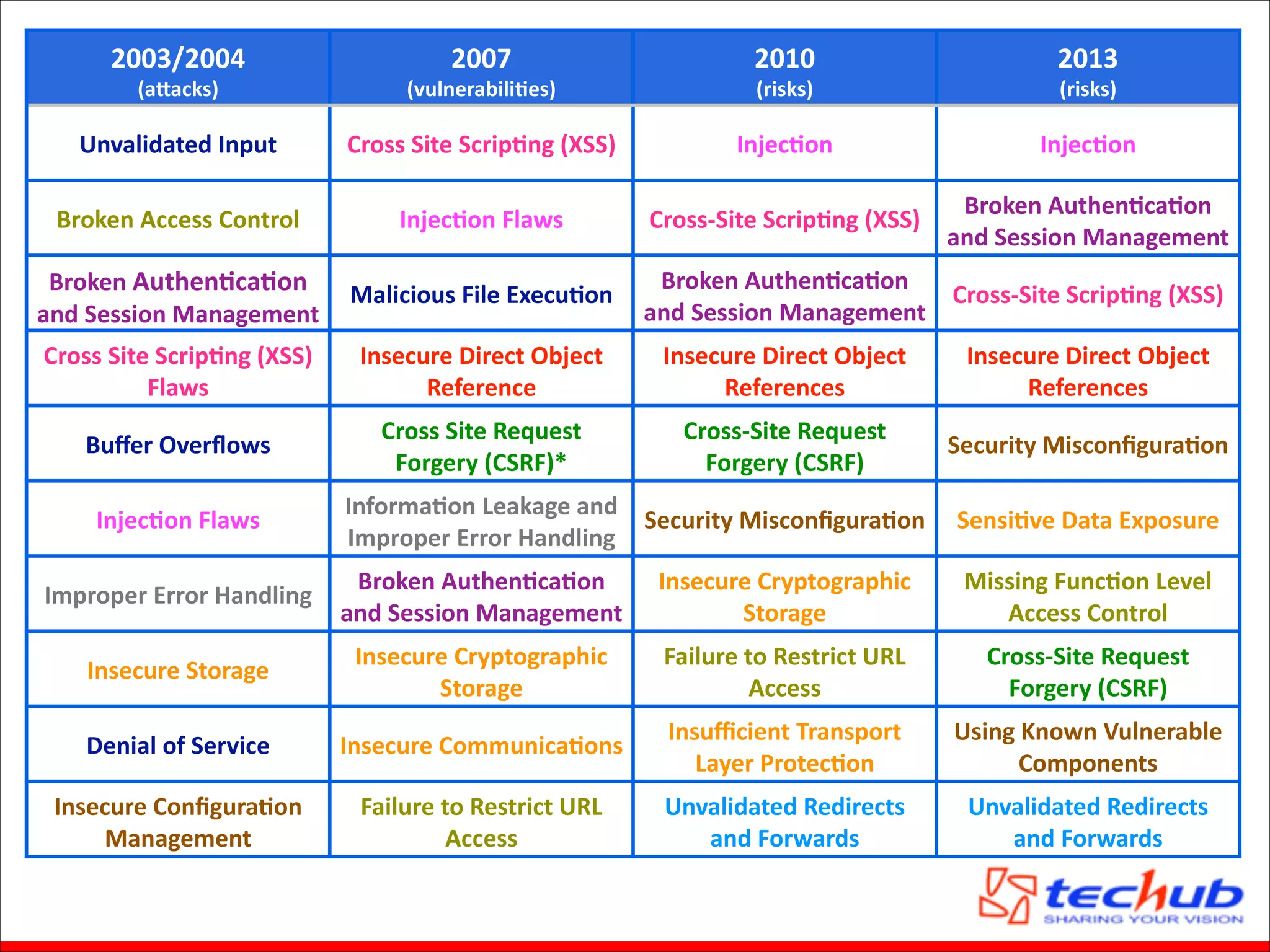 | 2003/2004 (attacks) | 2007 (vulnerabilities) | 2010 (risks) | 2013 (risks) |
|---|---|---|---|
| Unvalidated Input | Cross Site Scripting (XSS) | Injection | Injection |
| Broken Access Control | Injection Flaws | Cross-Site Scripting (XSS) | Broken Authentication and Session Management |
| Broken Authentication and Session Management | Malicious File Execution | Broken Authentication and Session Management | Cross-Site Scripting (XSS) |
| Cross Site Scripting (XSS) Flaws | Insecure Direct Object Reference | Insecure Direct Object References | Insecure Direct Object References |
| Buffer Overflows | Cross Site Request Forgery (CSRF)* | Cross-Site Request Forgery (CSRF) | Security Misconfiguration |
| Injection Flaws | Information Leakage and Improper Error Handling | Security Misconfiguration | Sensitive Data Exposure |
| Improper Error Handling | Broken Authentication and Session Management | Insecure Cryptographic Storage | Missing Function Level Access Control |
| Insecure Storage | Insecure Cryptographic Storage | Failure to Restrict URL Access | Cross-Site Request Forgery (CSRF) |
| Denial of Service | Insecure Communications | Insufficient Transport Layer Protection | Using Known Vulnerable Components |
| Insecure Configuration Management | Failure to Restrict URL Access | Unvalidated Redirects and Forwards | Unvalidated Redirects and Forwards |

techub
SHARING YOUR VISION